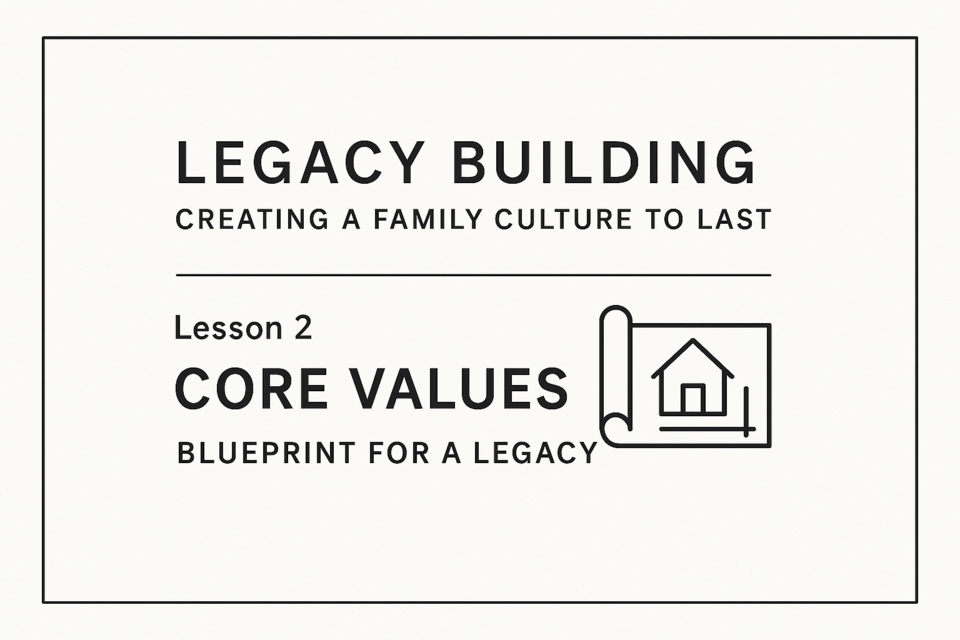 LEGACY BUILDING
CREATING A FAMILY CULTURE TO LAST

Lesson 2
CORE VALUES
BLUEPRINT FOR A LEGACY